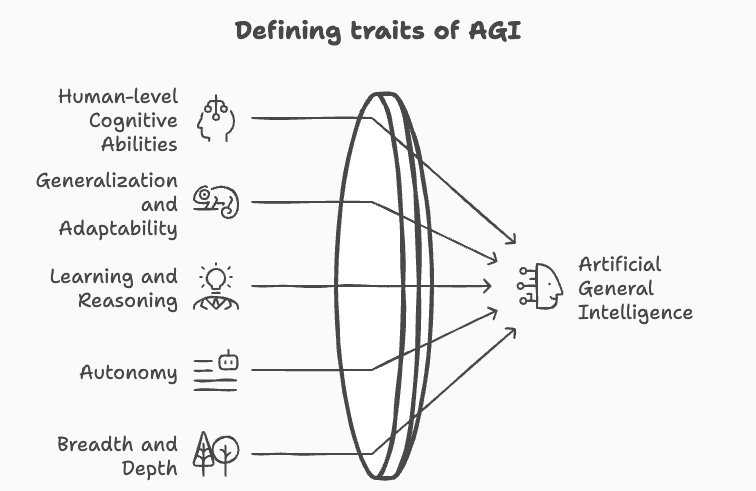 Defining traits of AGI

Human-level Cognitive Abilities

Generalization and Adaptability

Learning and Reasoning

Autonomy

Breadth and Depth

Artificial General Intelligence